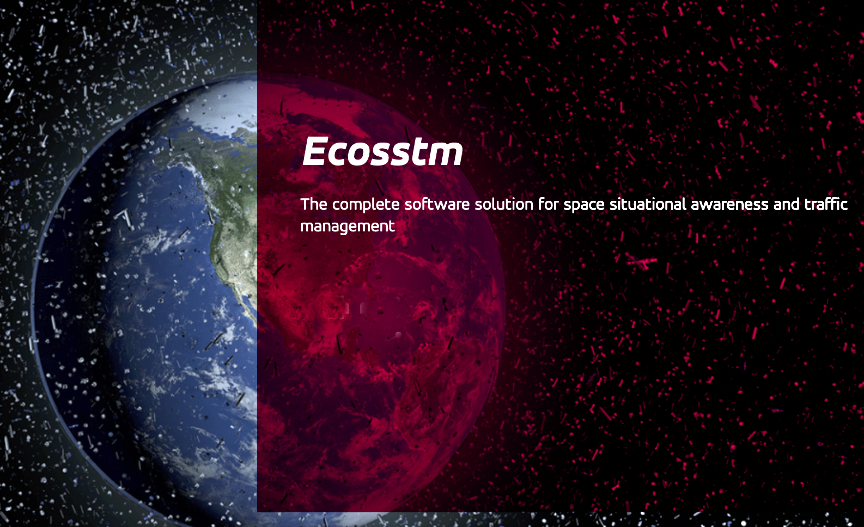 Ecosstm

The complete software solution for space situational awareness and traffic management